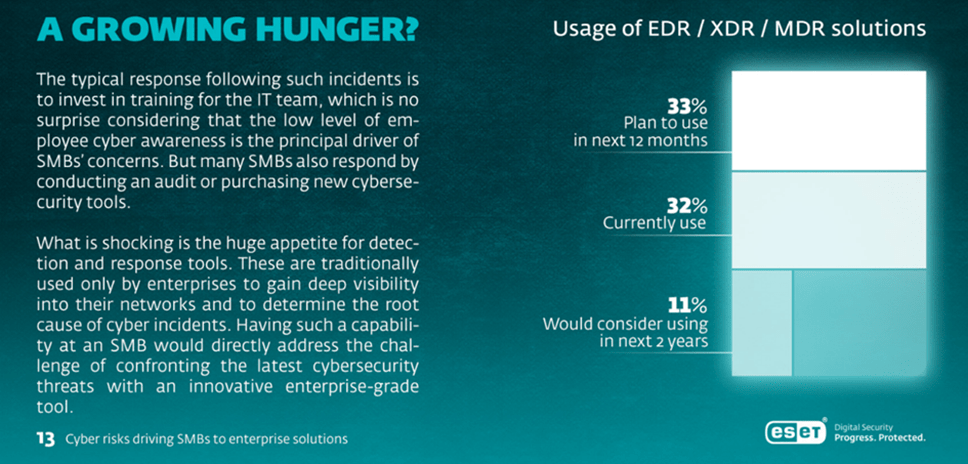 A GROWING HUNGER?

The typical response following such incidents is to invest in training for the IT team, which is no surprise considering that the low level of employee cyber awareness is the principal driver of SMBs' concerns. But many SMBs also respond by conducting an audit or purchasing new cybersecurity tools.

What is shocking is the huge appetite for detection and response tools. These are traditionally used only by enterprises to gain deep visibility into their networks and to determine the root cause of cyber incidents. Having such a capability at an SMB would directly address the challenge of confronting the latest cybersecurity threats with an innovative enterprise-grade tool.

Usage of EDR / XDR / MDR solutions

33%
Plan to use
in next 12 months

32%
Currently use

11%
Would consider using
in next 2 years

13 Cyber risks driving SMBs to enterprise solutions

eset
Digital Security
Progress. Protected.